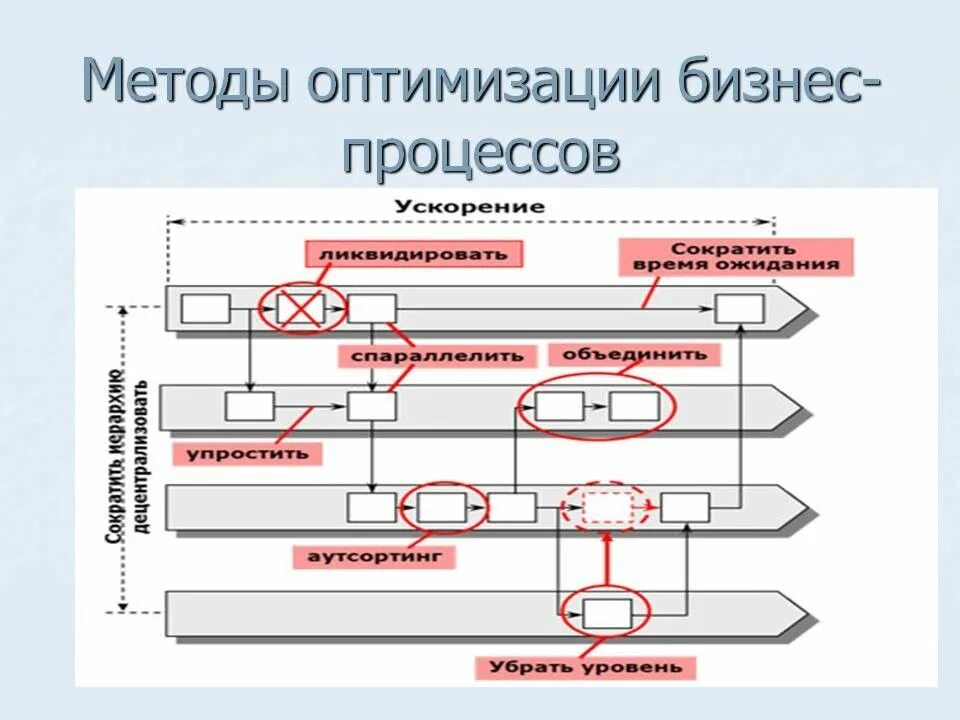 Методы оптимизации бизнес-процессов

Ускорение

ликвидировать

Сократить время ожидания

спараллелить

объединить

упростить

аутсортинг

Убрать уровень

Сократить иерархию децентрализовать